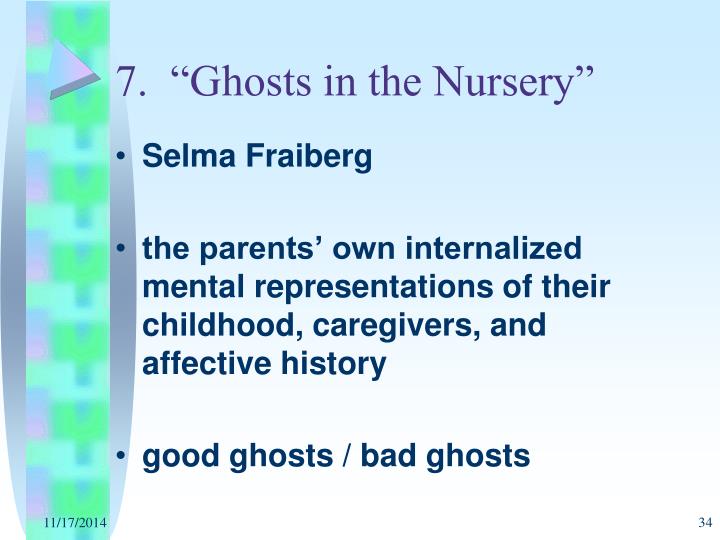 7. “Ghosts in the Nursery”

• Selma Fraiberg

• the parents’ own internalized mental representations of their childhood, caregivers, and affective history

• good ghosts / bad ghosts

11/17/2014

34